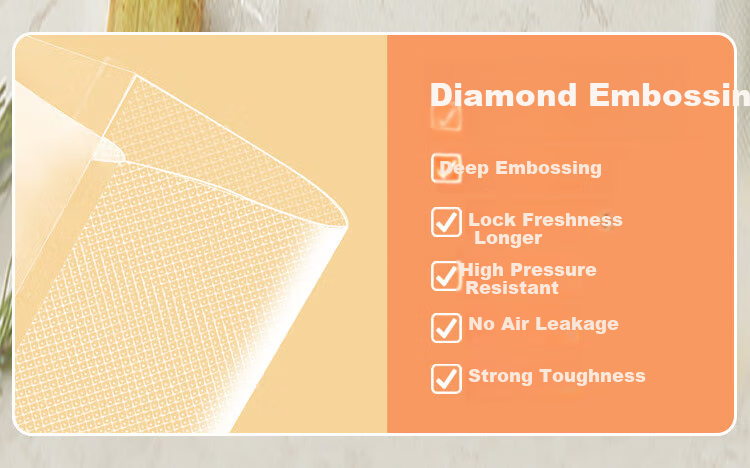 Diamond Embossin

Deep Embossing

Lock Freshness Longer

High Pressure Resistant

No Air Leakage

Strong Toughness